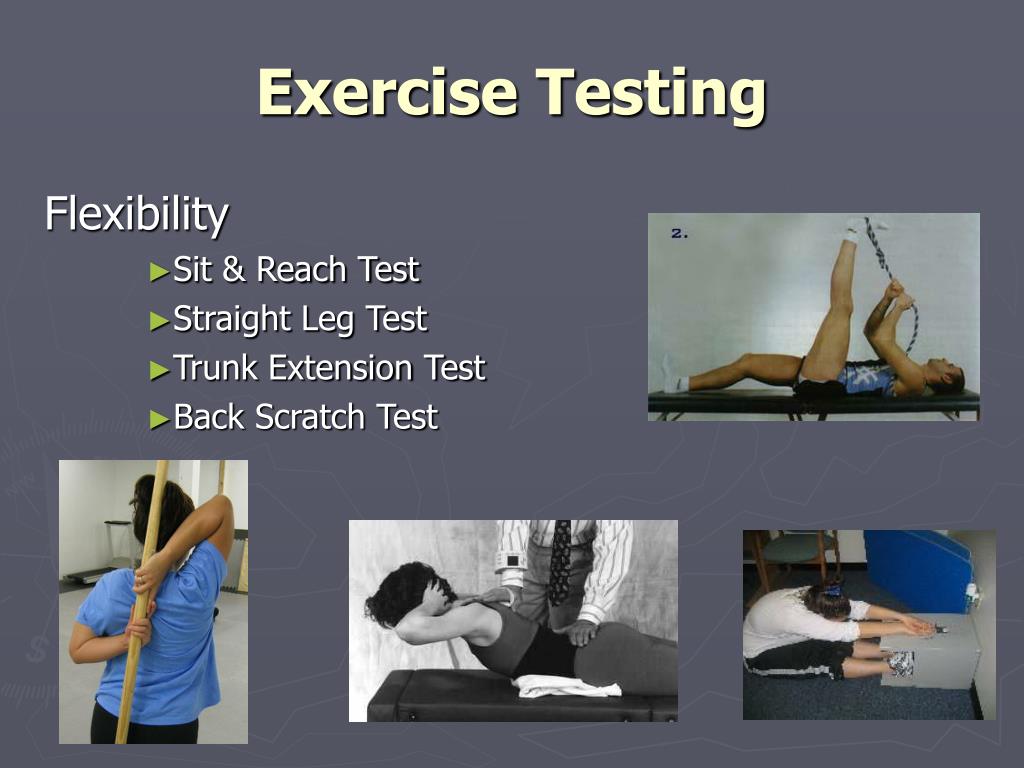 Exercise Testing

Flexibility

►Sit & Reach Test
►Straight Leg Test
►Trunk Extension Test
►Back Scratch Test

2.